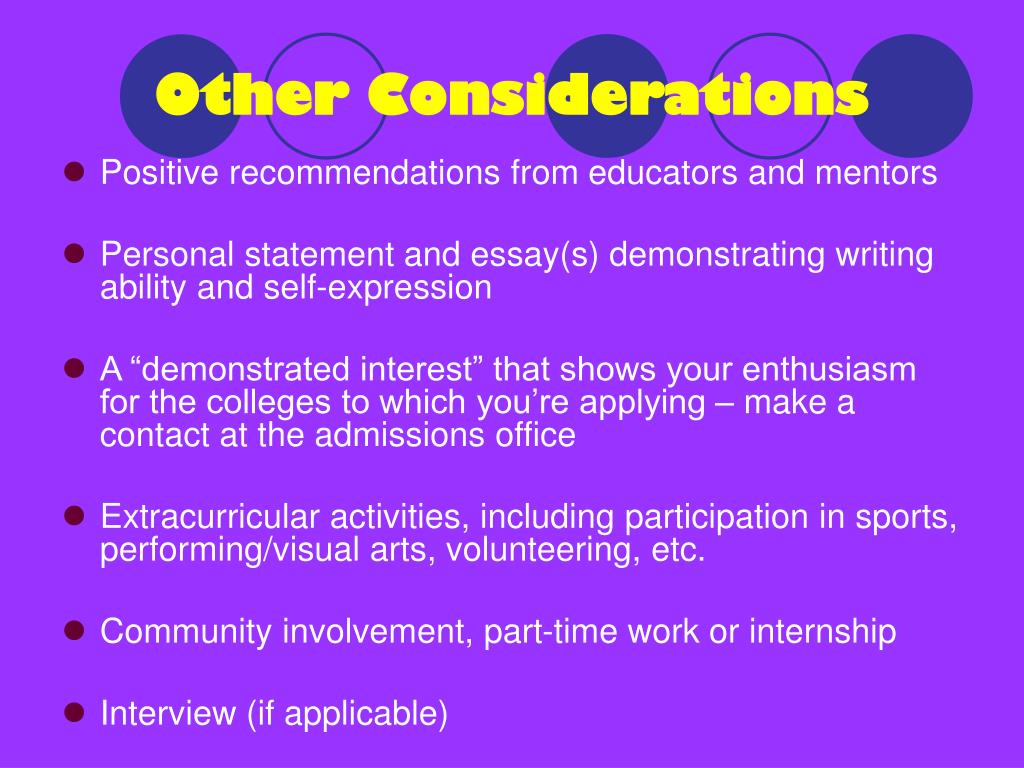 Other Considerations

- Positive recommendations from educators and mentors
- Personal statement and essay(s) demonstrating writing ability and self-expression
- A “demonstrated interest” that shows your enthusiasm for the colleges to which you’re applying – make a contact at the admissions office
- Extracurricular activities, including participation in sports, performing/visual arts, volunteering, etc.
- Community involvement, part-time work or internship
- Interview (if applicable)